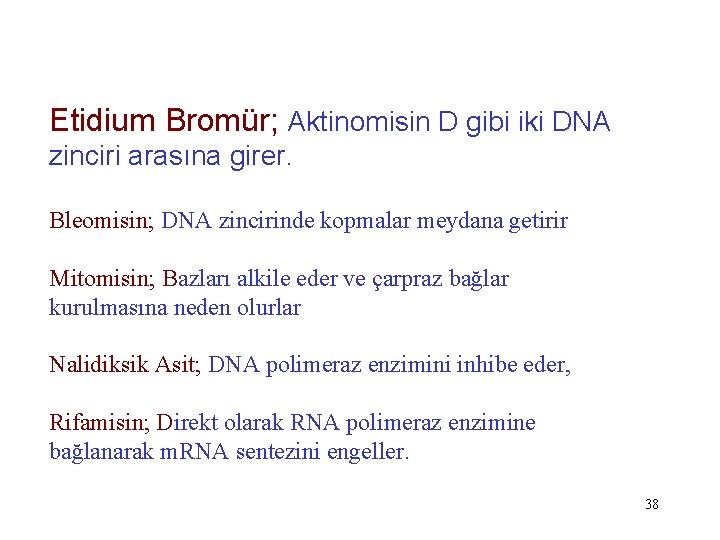 Etidium Bromür; Aktinomisin D gibi iki DNA zinciri arasına girer.

Bleomisin; DNA zincirinde kopmalar meydana getirir

Mitomisin; Bazları alkile eder ve çarpraz bağlar kurulmasına neden olurlar

Nalidiksik Asit; DNA polimeraz enzimini inhibe eder,

Rifamisin; Direkt olarak RNA polimeraz enzimine bağlanarak mRNA sentezini engeller.

38